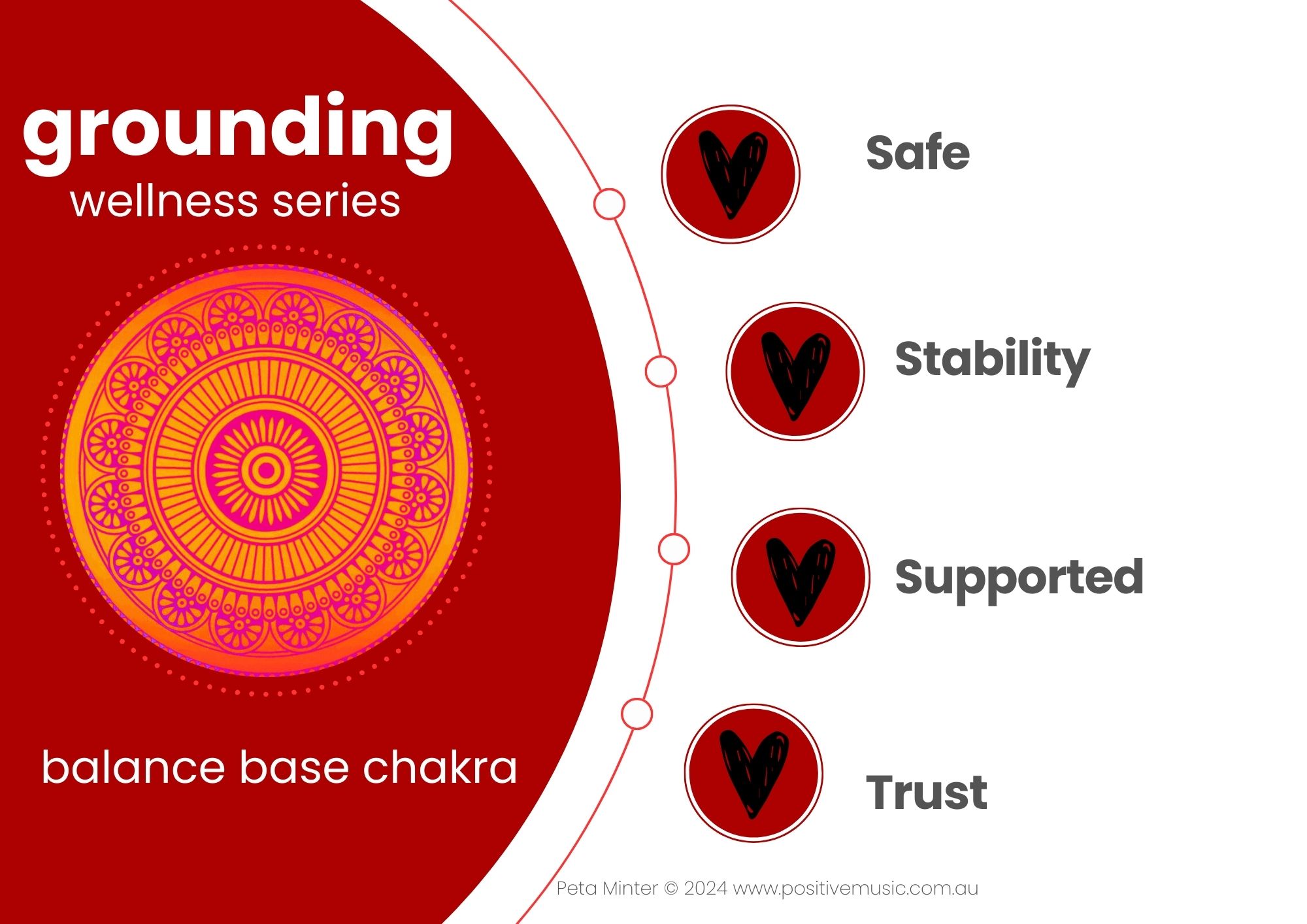 grounding
wellness series

balance base chakra

Safe

Stability

Supported

Trust

Peta Minter © 2024 www.positivemusic.com.au